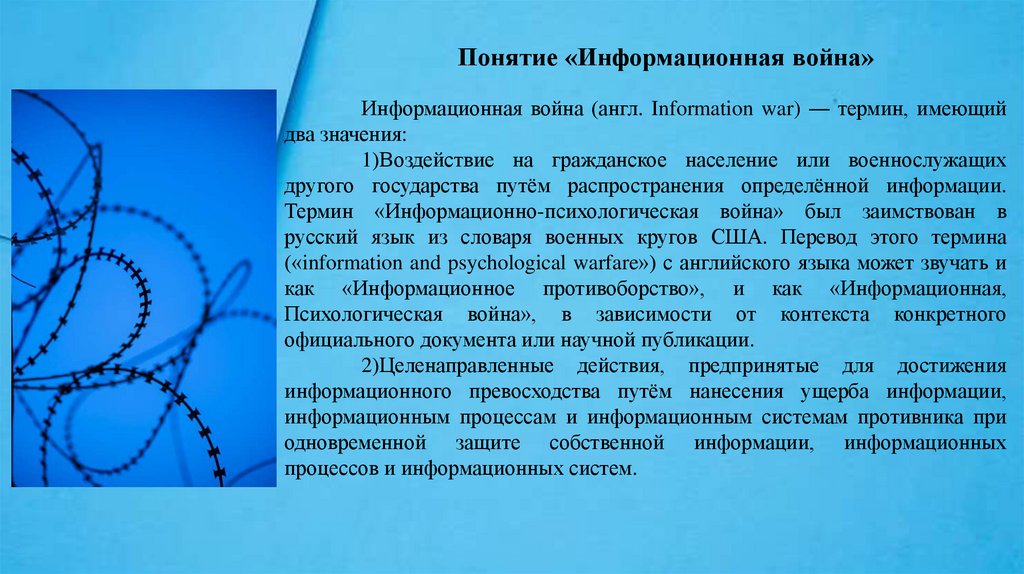 Понятие «Информационная война»

Информационная война (англ. Information war) — термин, имеющий два значения:

1)Воздействие на гражданское население или военнослужащих другого государства путём распространения определённой информации. Термин «Информационно-психологическая война» был заимствован в русский язык из словаря военных кругов США. Перевод этого термина («information and psychological warfare») с английского языка может звучать и как «Информационное противоборство», и как «Информационная, Психологическая война», в зависимости от контекста конкретного официального документа или научной публикации.

2)Целенаправленные действия, предпринятые для достижения информационного превосходства путём нанесения ущерба информации, информационным процессам и информационным системам противника при одновременной защите собственной информации, информационных процессов и информационных систем.